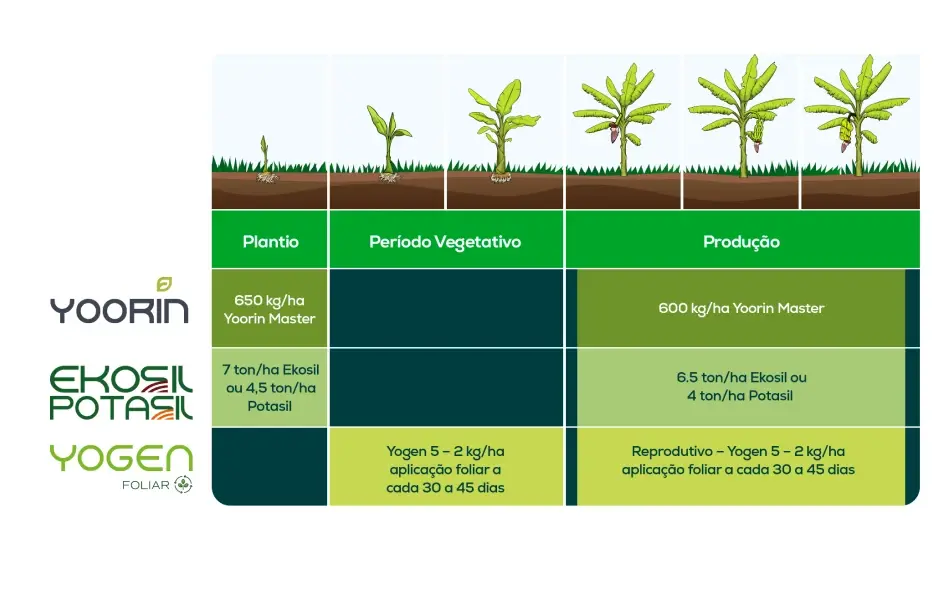 | | Plantio | Período Vegetativo | Produção |
|---|---|---|---|
| YOORIN | 650 kg/ha Yoorin Master | | 600 kg/ha Yoorin Master |
| EKOSIL POTASIL | 7 ton/ha Ekosil ou 4,5 ton/ha Potasil | | 6.5 ton/ha Ekosil ou 4 ton/ha Potasil |
| YOGEN FOLIAR | | Yogen 5 – 2 kg/ha aplicação foliar a cada 30 a 45 dias | Reprodutivo – Yogen 5 – 2 kg/ha aplicação foliar a cada 30 a 45 dias |